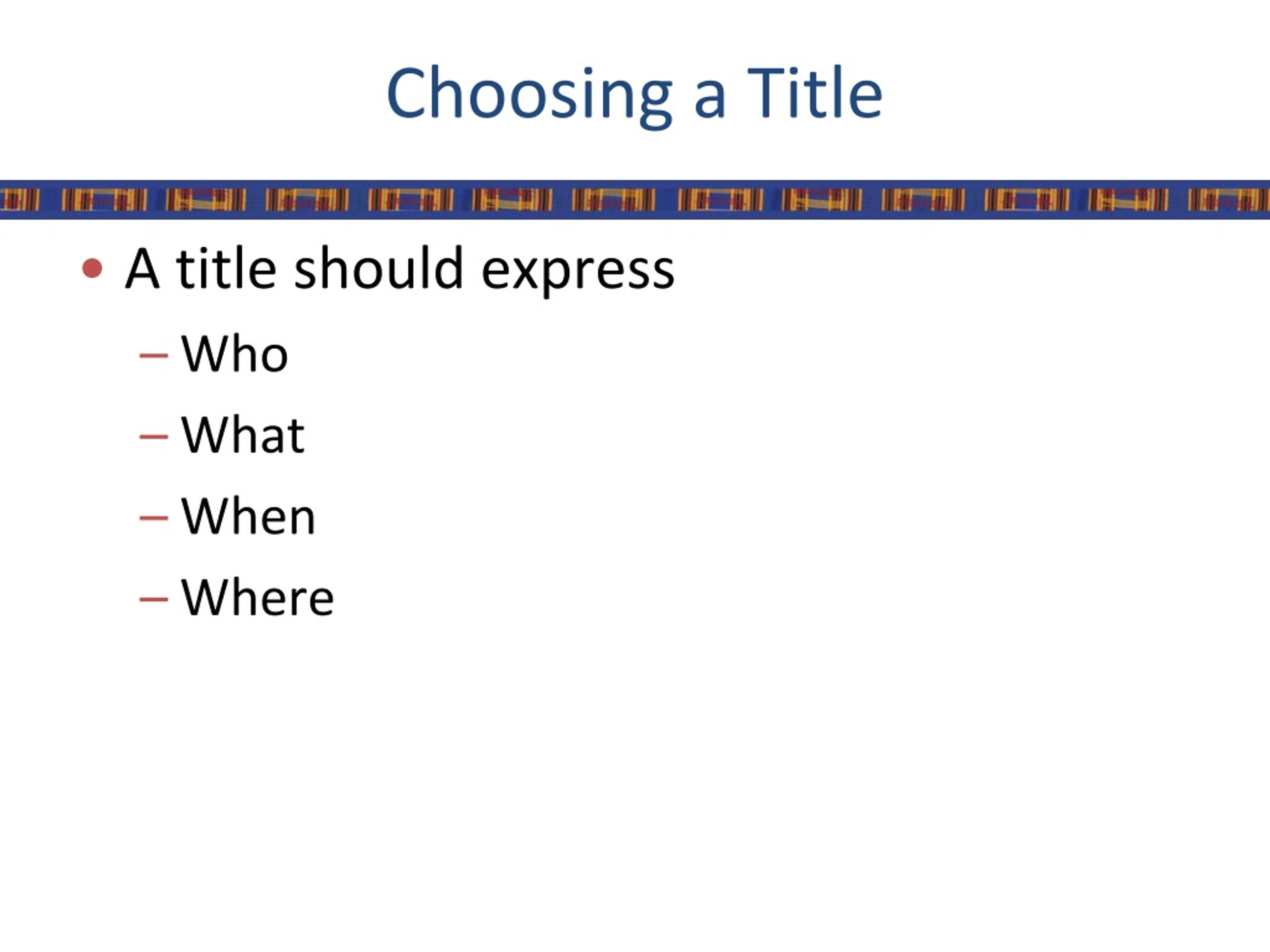 Choosing a Title

• A title should express
– Who
– What
– When
– Where